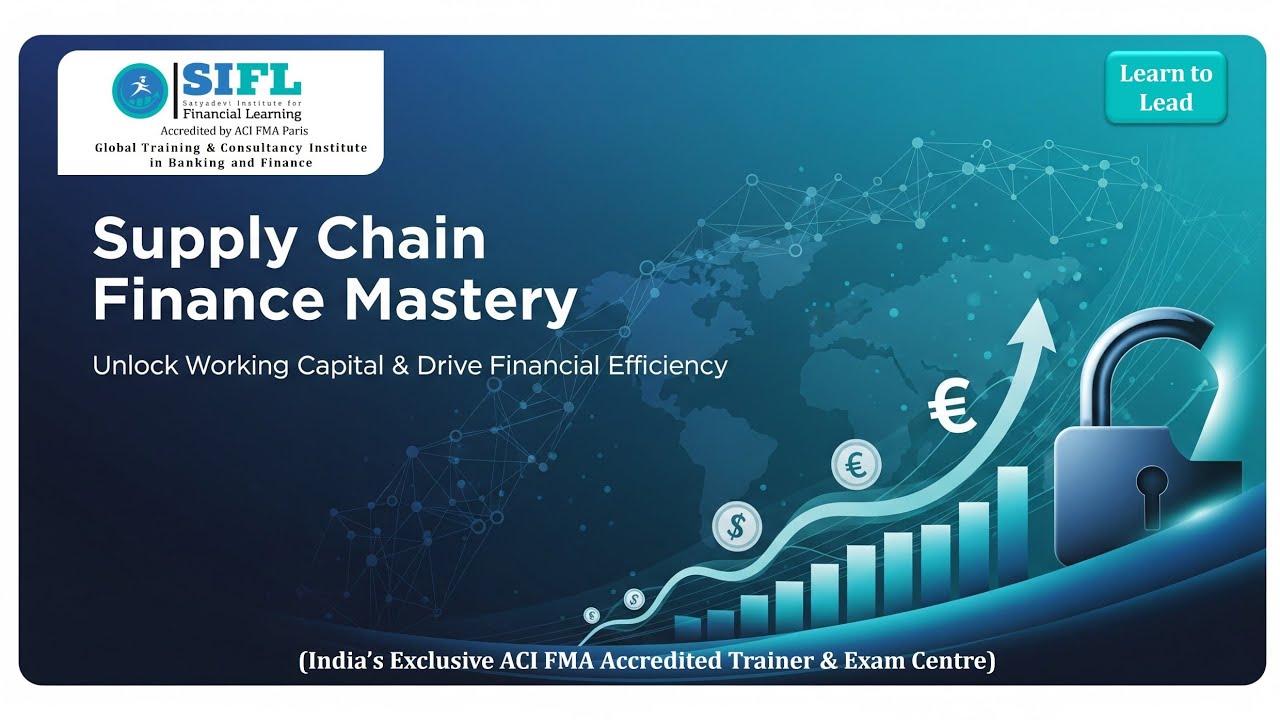 SIFL
Satyadevi Institute for
Financial Learning
Accredited by ACI FMA Paris
Global Training & Consultancy Institute in Banking and Finance

Learn to Lead

Supply Chain Finance Mastery

Unlock Working Capital & Drive Financial Efficiency

€

€

$

$

$

(India's Exclusive ACI FMA Accredited Trainer & Exam Centre)